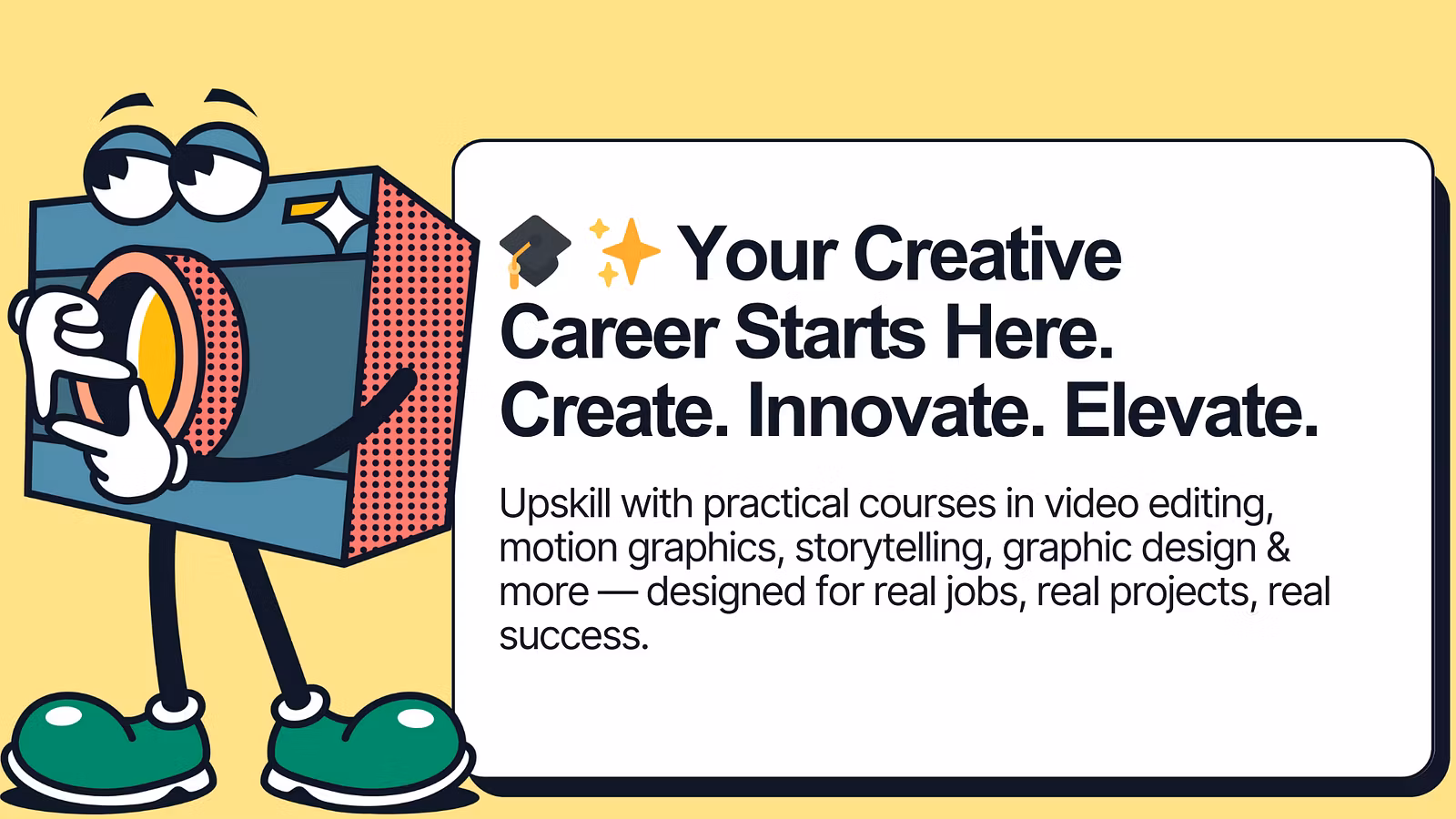 🎓✨ Your Creative Career Starts Here. Create. Innovate. Elevate.

Upskill with practical courses in video editing, motion graphics, storytelling, graphic design & more — designed for real jobs, real projects, real success.